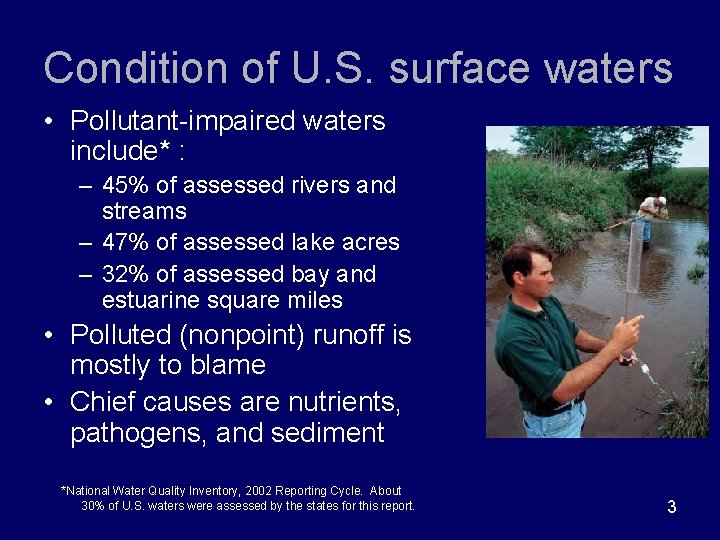 Condition of U.S. surface waters

• Pollutant-impaired waters include* :
– 45% of assessed rivers and streams
– 47% of assessed lake acres
– 32% of assessed bay and estuarine square miles
• Polluted (nonpoint) runoff is mostly to blame
• Chief causes are nutrients, pathogens, and sediment

*National Water Quality Inventory, 2002 Reporting Cycle. About 30% of U.S. waters were assessed by the states for this report.

3